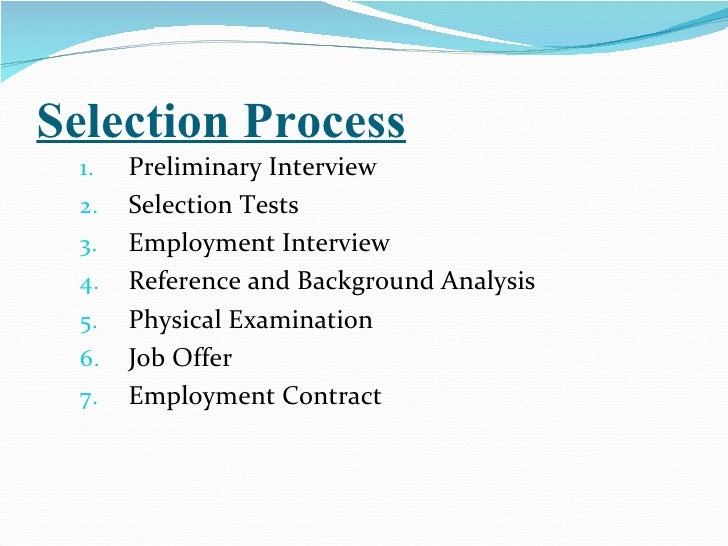 Selection Process

1. Preliminary Interview
2. Selection Tests
3. Employment Interview
4. Reference and Background Analysis
5. Physical Examination
6. Job Offer
7. Employment Contract